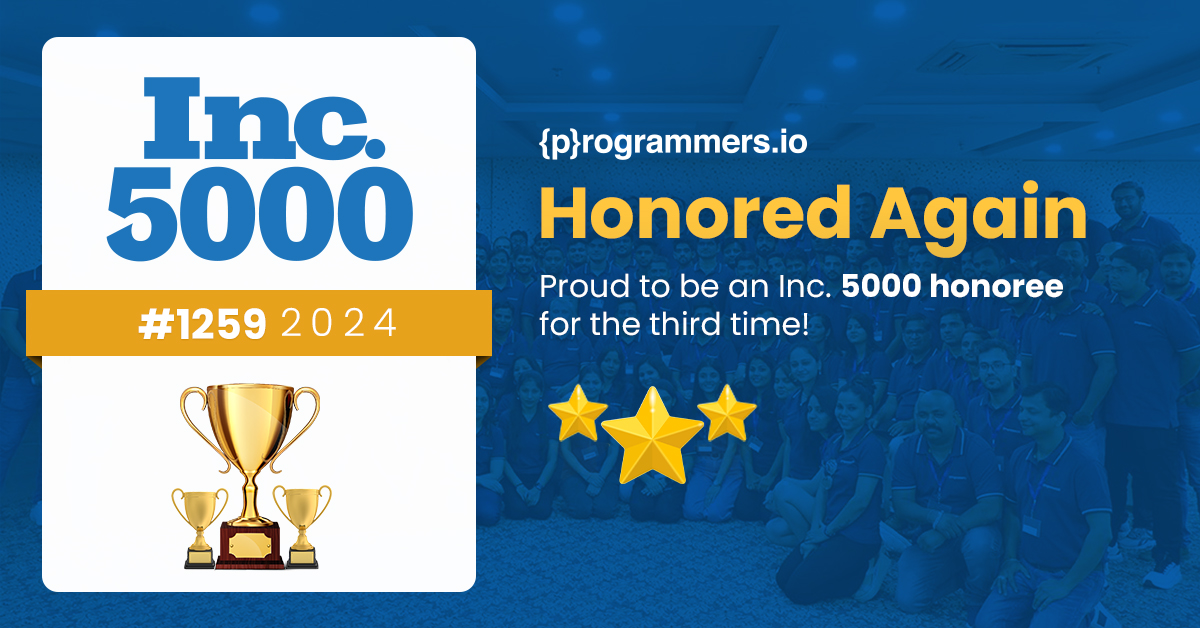 Inc.
5000

#1259 2024

{p}rogrammers.io

Honored Again

Proud to be an Inc. 5000 honoree for the third time!